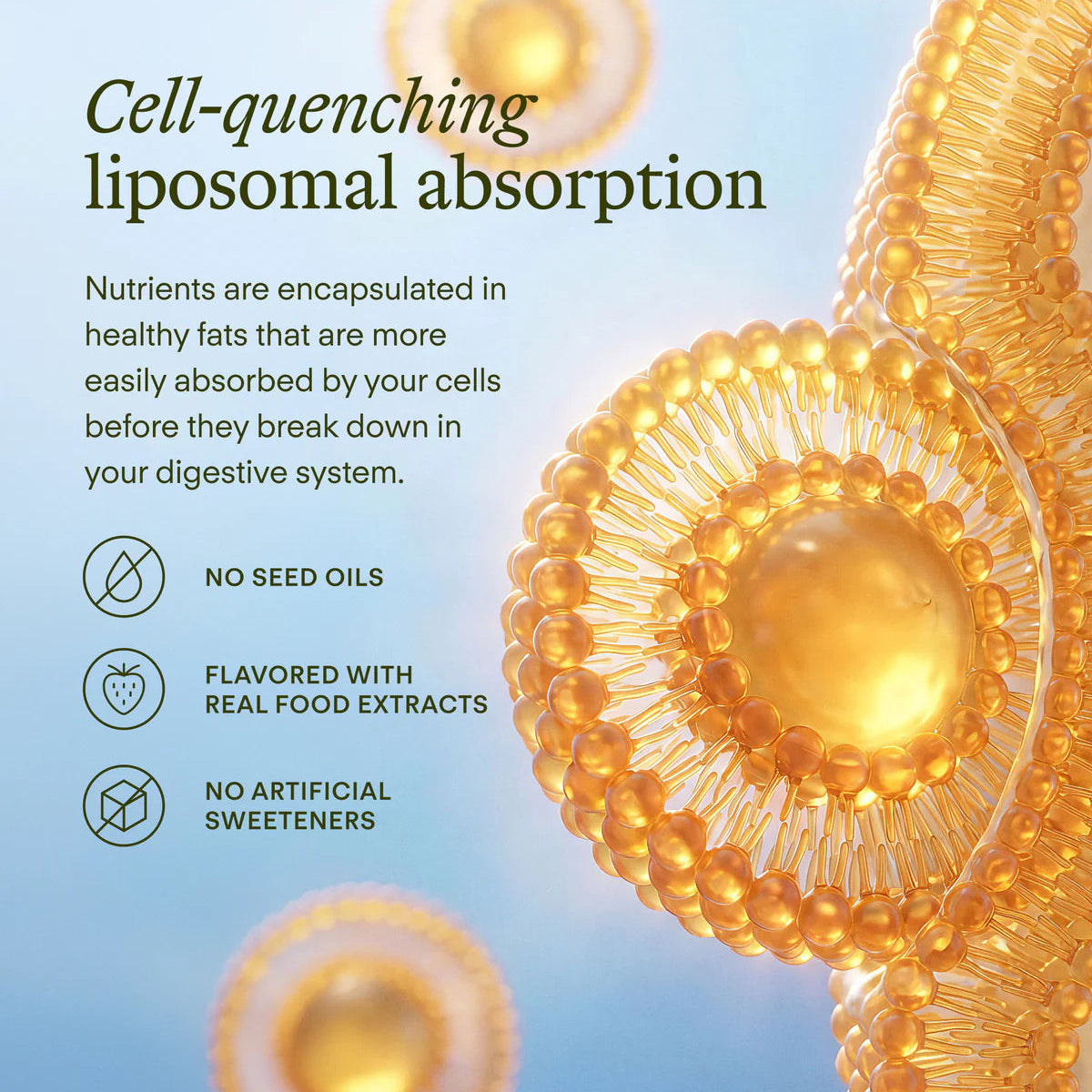 Cell-quenching
liposomal absorption

Nutrients are encapsulated in healthy fats that are more easily absorbed by your cells before they break down in your digestive system.

NO SEED OILS

FLAVORED WITH
REAL FOOD EXTRACTS

NO ARTIFICIAL
SWEETENERS